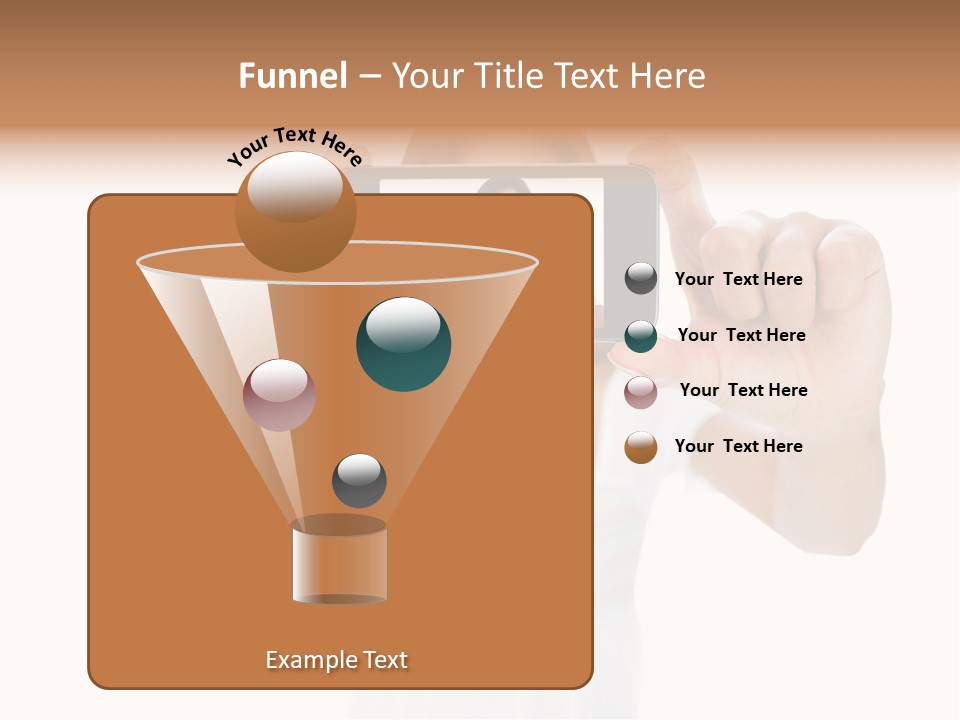 Funnel – Your Title Text Here

Your Text Here

Your Text Here

Your Text Here

Your Text Here

Your Text Here

Example Text